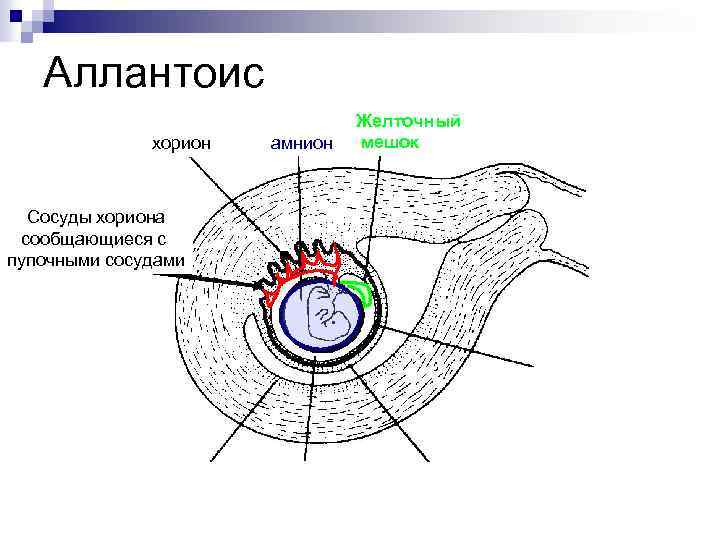 Аллантоис

хорион

амнион

Желточный мешок

Сосуды хориона сообщающиеся с пупочными сосудами